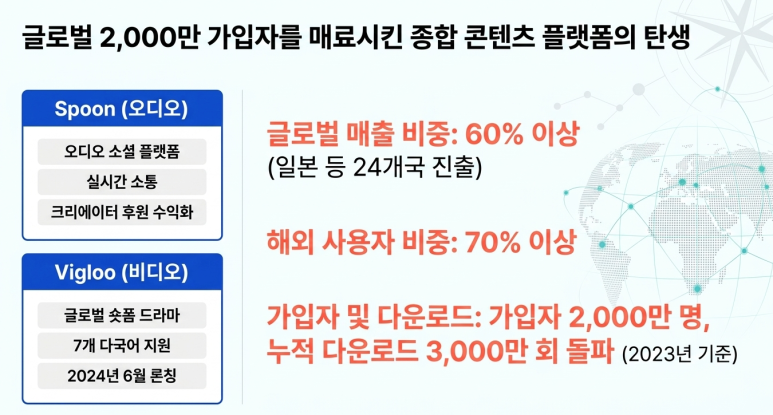 글로벌 2,000만 가입자를 매료시킨 종합 콘텐츠 플랫폼의 탄생

Spoon (오디오)

오디오 소셜 플랫폼

실시간 소통

크리에이터 후원 수익화

Vigloo (비디오)

글로벌 숏폼 드라마

7개 다국어 지원

2024년 6월 론칭

글로벌 매출 비중: 60% 이상
(일본 등 24개국 진출)

해외 사용자 비중: 70% 이상

가입자 및 다운로드: 가입자 2,000만 명, 누적 다운로드 3,000만 회 돌파 (2023년 기준)